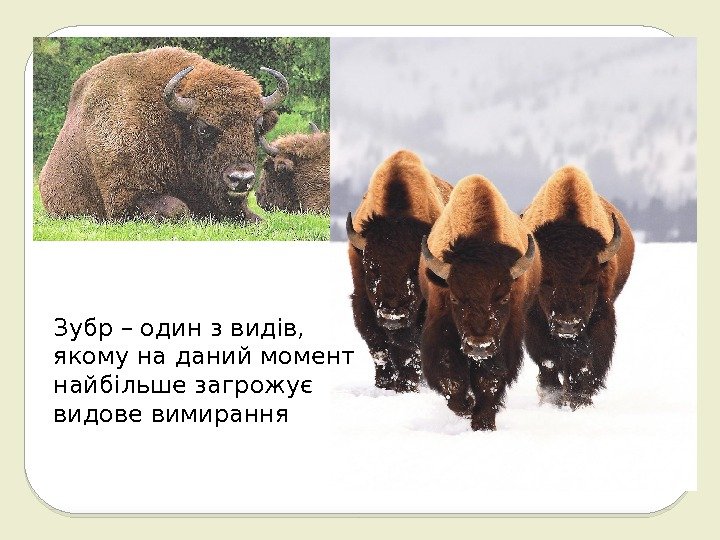 Зубр – один з видів, якому на даний момент найбільше загрожує видове вимирання